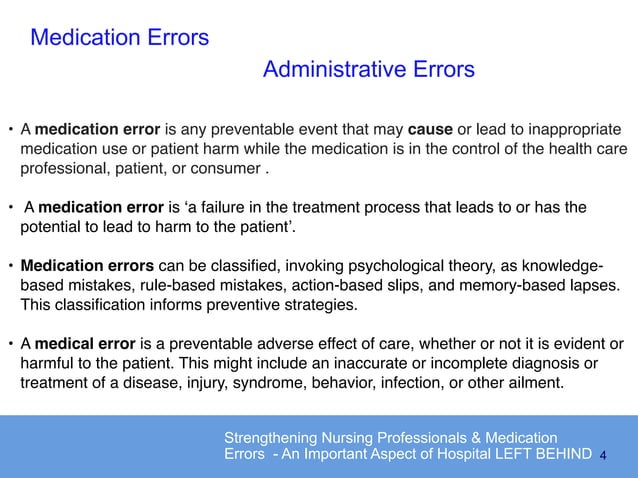 Medication Errors

Administrative Errors

• A medication error is any preventable event that may cause or lead to inappropriate medication use or patient harm while the medication is in the control of the health care professional, patient, or consumer .

• A medication error is ‘a failure in the treatment process that leads to or has the potential to lead to harm to the patient’.

• Medication errors can be classified, invoking psychological theory, as knowledge-based mistakes, rule-based mistakes, action-based slips, and memory-based lapses. This classification informs preventive strategies.

• A medical error is a preventable adverse effect of care, whether or not it is evident or harmful to the patient. This might include an inaccurate or incomplete diagnosis or treatment of a disease, injury, syndrome, behavior, infection, or other ailment.

Strengthening Nursing Professionals & Medication Errors - An Important Aspect of Hospital LEFT BEHIND 4